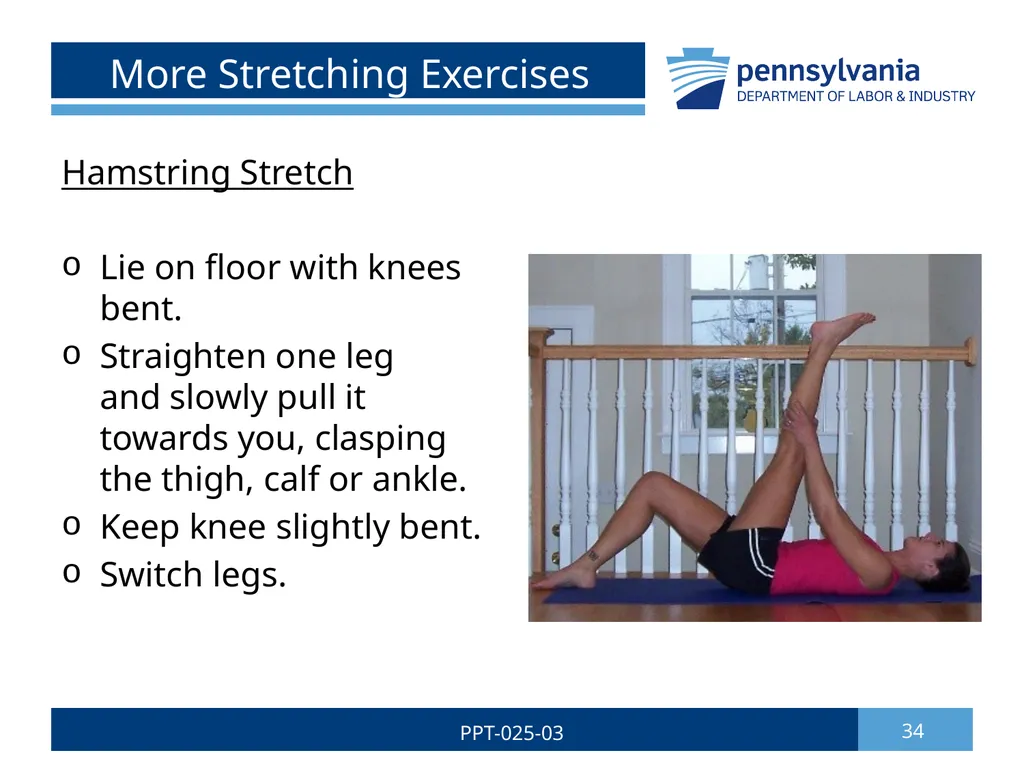 More Stretching Exercises

pennsylvania
DEPARTMENT OF LABOR & INDUSTRY

Hamstring Stretch

o Lie on floor with knees bent.
o Straighten one leg and slowly pull it towards you, clasping the thigh, calf or ankle.
o Keep knee slightly bent.
o Switch legs.

PPT-025-03

34